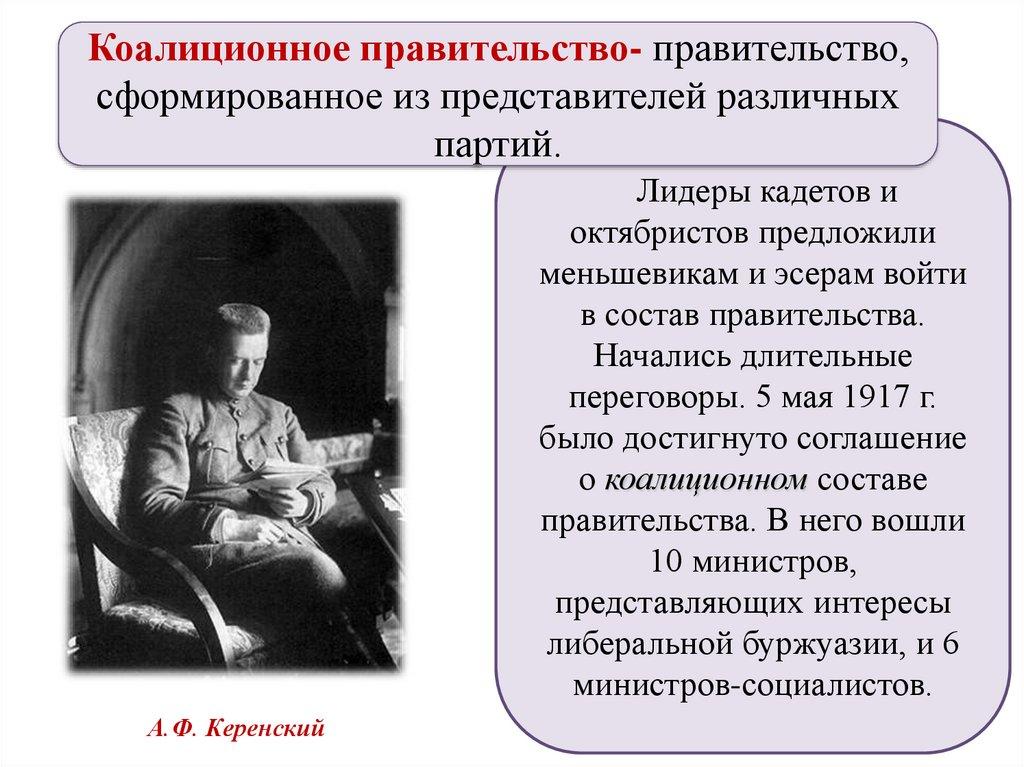 Коалиционное правительство- правительство, сформированное из представителей различных партий.

Лидеры кадетов и октябристов предложили меньшевикам и эсерам войти в состав правительства. Начались длительные переговоры. 5 мая 1917 г. было достигнуто соглашение о коалиционном составе правительства. В него вошли 10 министров, представляющих интересы либеральной буржуазии, и 6 министров-социалистов.

А.Ф. Керенский